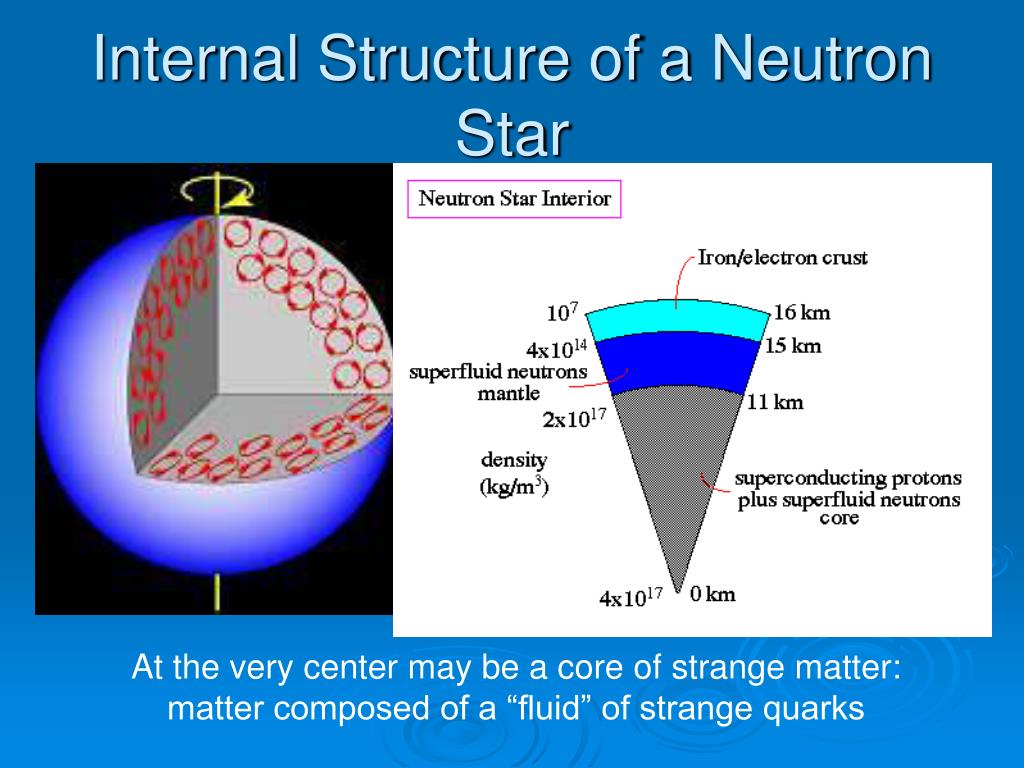 Internal Structure of a Neutron Star

Neutron Star Interior

Iron/electron crust

$10^7$

16 km

$4x10^{14}$

15 km

superfluid neutrons mantle

$2x10^{17}$

11 km

density ($kg/m^3$)

superconducting protons plus superfluid neutrons core

$4x10^{17}$

0 km

At the very center may be a core of strange matter: matter composed of a “fluid” of strange quarks